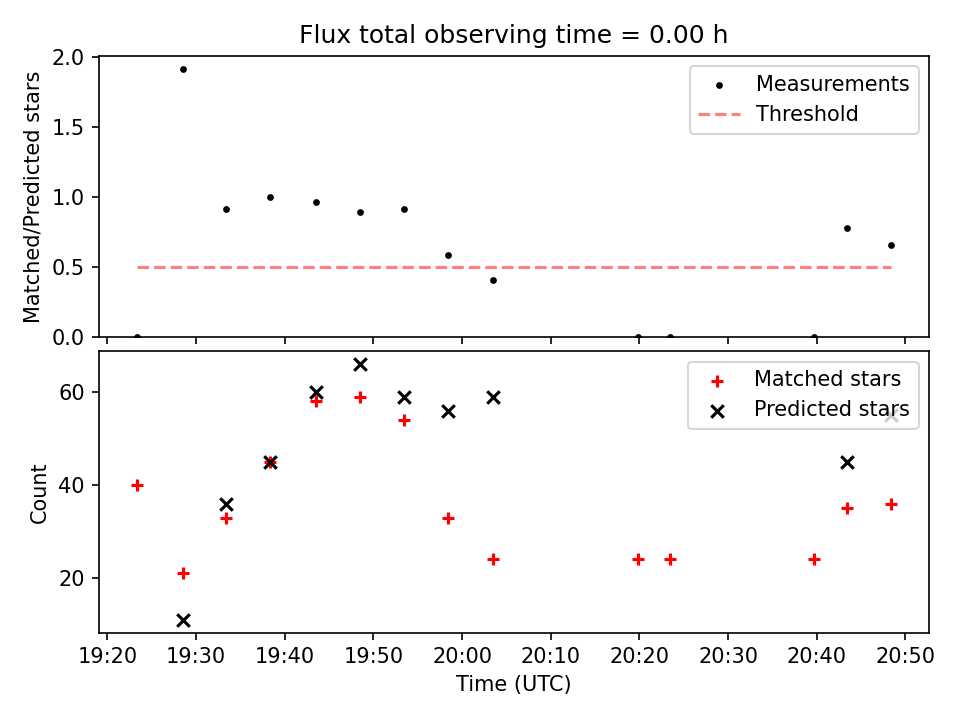 Flux total observing time = 0.00 h

Matched/Predicted stars

2.0
1.5
1.0
0.5
0.0

Measurements
Threshold

Count

60
40
20

Matched stars
Predicted stars

19:20 19:30 19:40 19:50 20:00 20:10 20:20 20:30 20:40 20:50

Time (UTC)